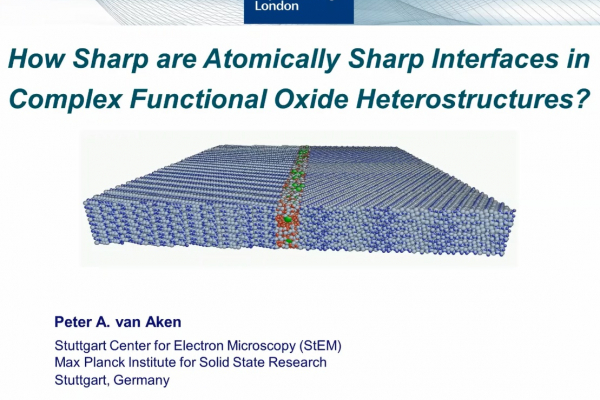 London

How Sharp are Atomically Sharp Interfaces in Complex Functional Oxide Heterostructures?

Peter A. van Aken

Stuttgart Center for Electron Microscopy (StEM)
Max Planck Institute for Solid State Research
Stuttgart, Germany